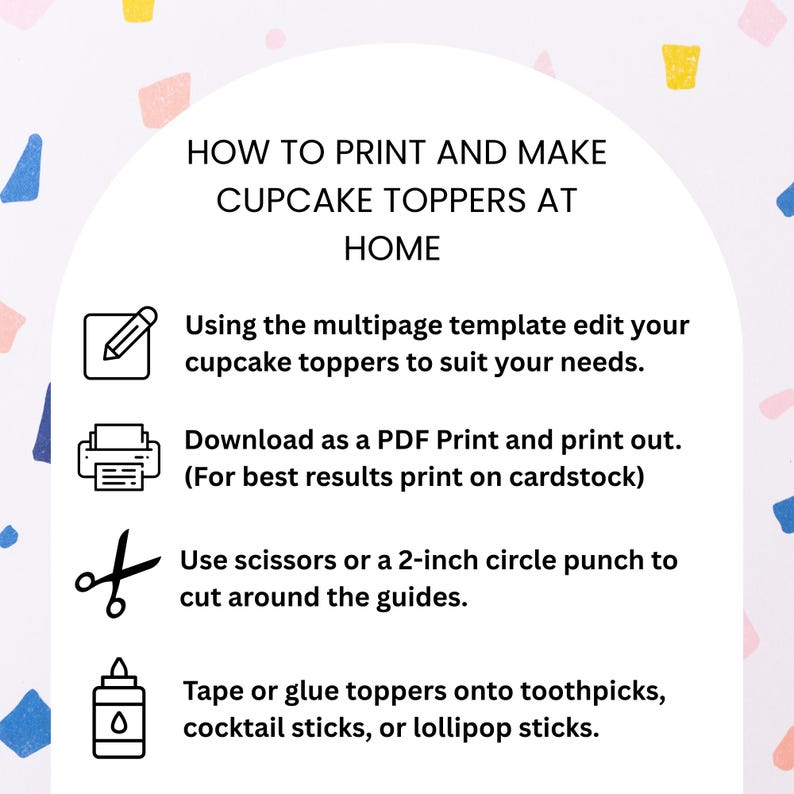 HOW TO PRINT AND MAKE CUPCAKE TOPPERS AT HOME

Using the multipage template edit your cupcake toppers to suit your needs.

Download as a PDF Print and print out. (For best results print on cardstock)

Use scissors or a 2-inch circle punch to cut around the guides.

Tape or glue toppers onto toothpicks, cocktail sticks, or lollipop sticks.